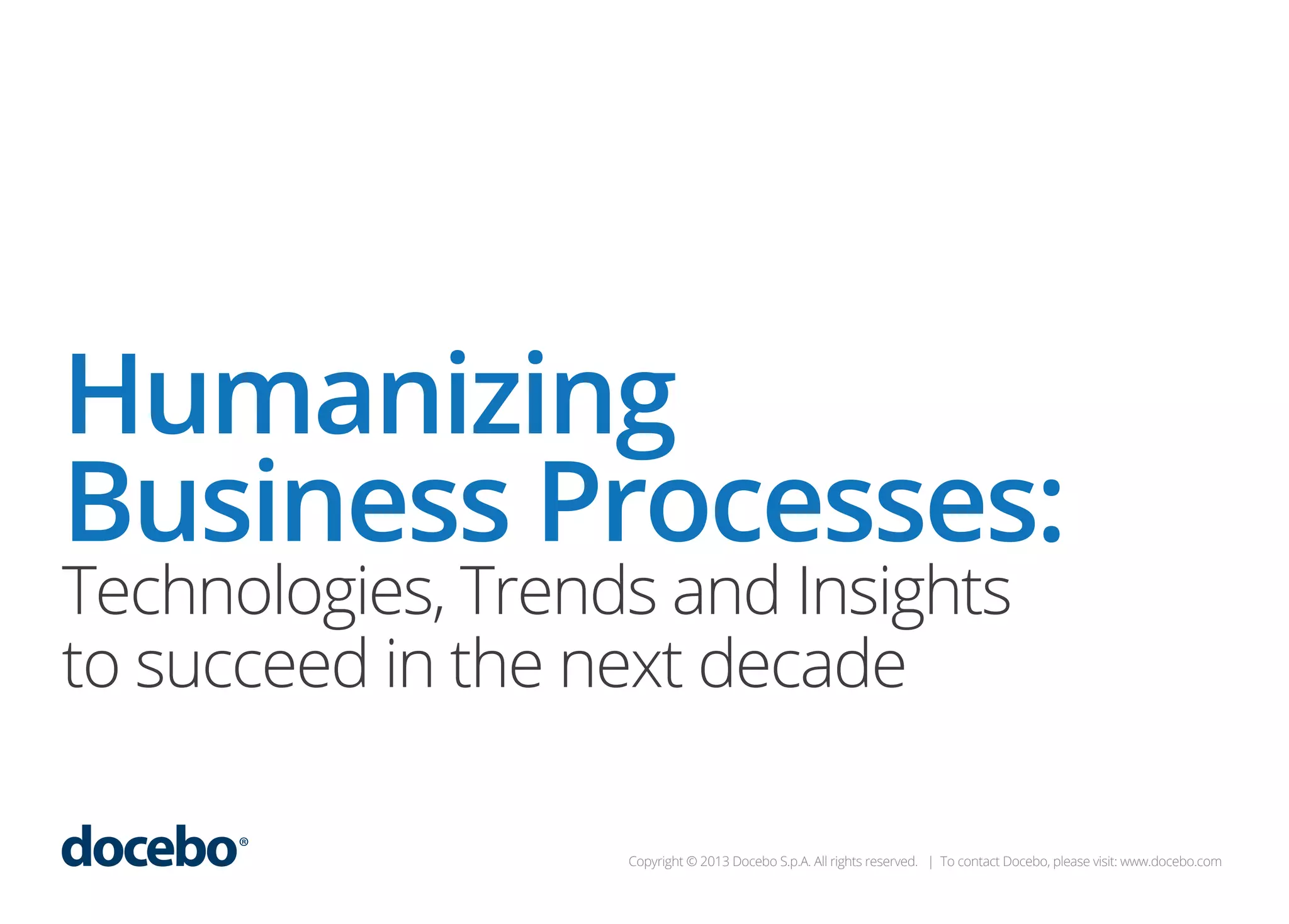 Humanizing
Business Processes:
Technologies, Trends and Insights
to succeed in the next decade

docebo®

Copyright © 2013 Docebo S.p.A. All rights reserved. | To contact Docebo, please visit: www.docebo.com